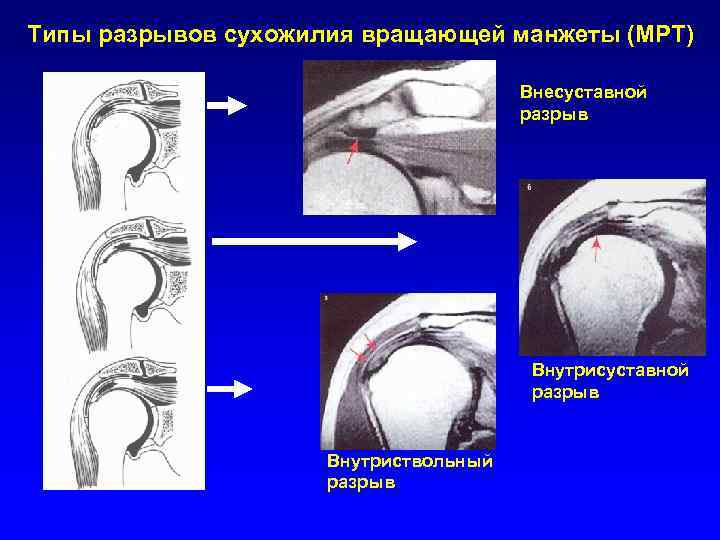 Типы разрывов сухожилия вращающей манжеты (МРТ)

Внесуставной разрыв

6

Внутрисуставной разрыв

3

Внутриствольный разрыв